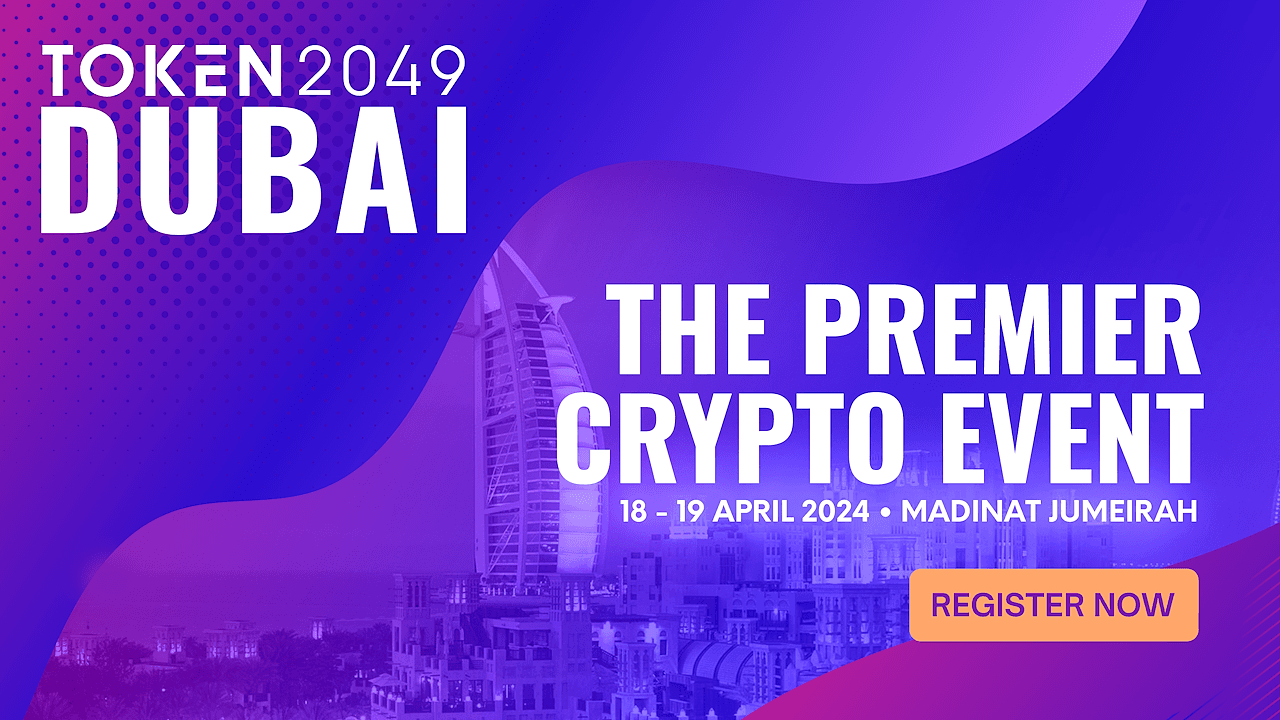 TOKEN2049
DUBAI

THE PREMIER CRYPTO EVENT

18 - 19 APRIL 2024 • MADINAT JUMEIRAH

REGISTER NOW